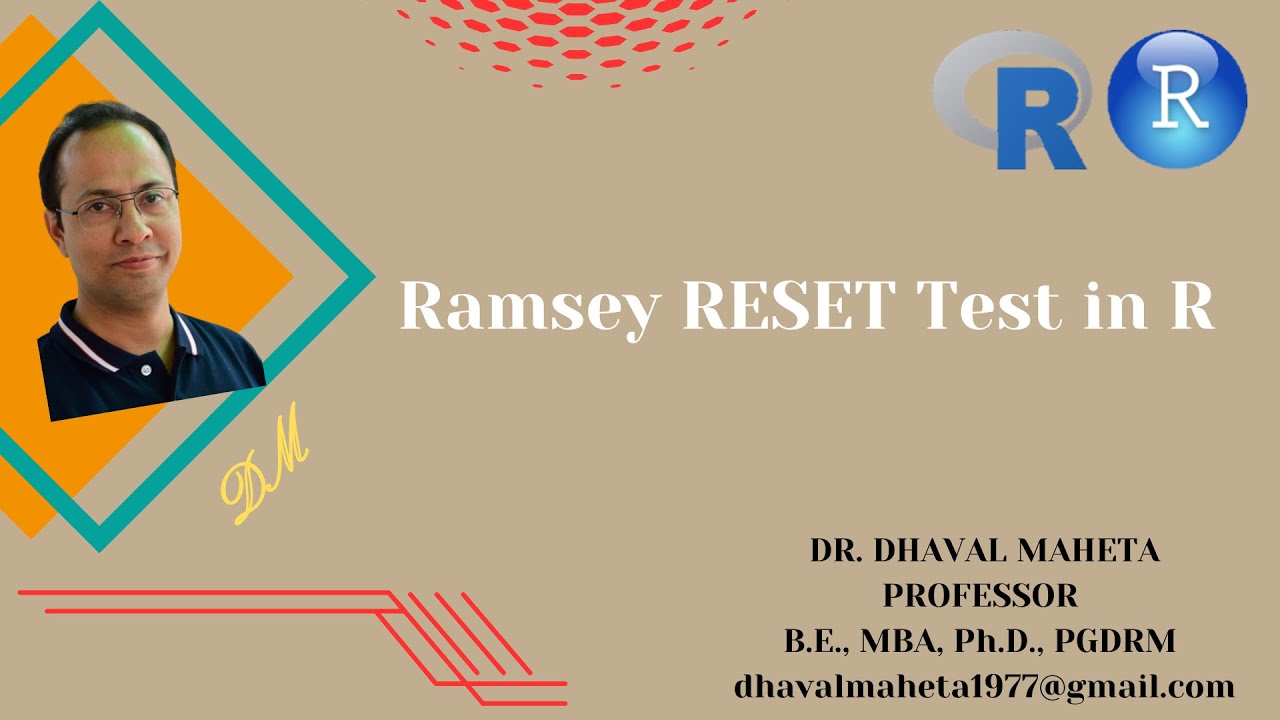 R R

Ramsey RESET Test in R

DM

DR. DHAVAL MAHETA
PROFESSOR
B.E., MBA, Ph.D., PGDRM
dhavalmaheta1977@gmail.com